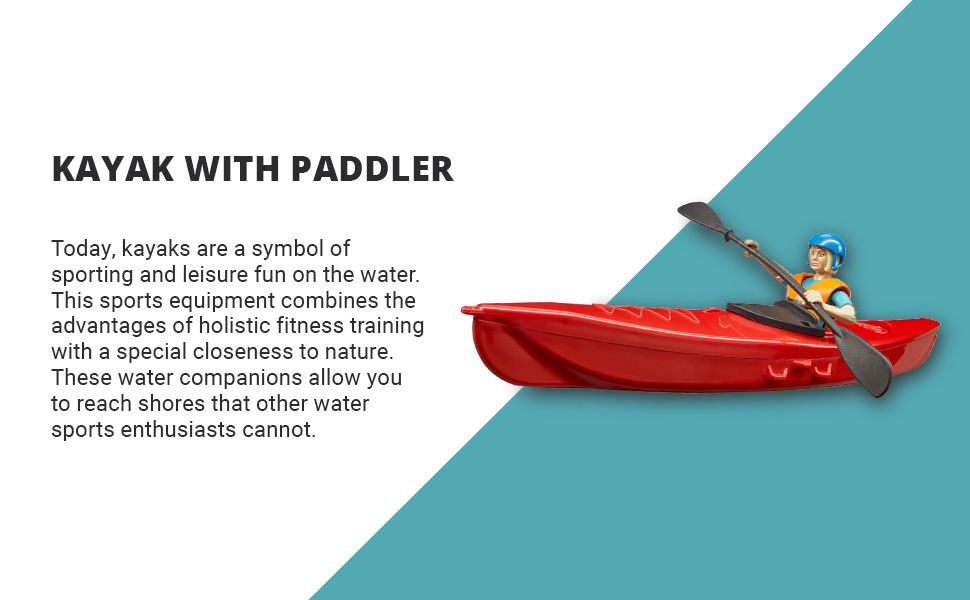 KAYAK WITH PADDLER

Today, kayaks are a symbol of sporting and leisure fun on the water. This sports equipment combines the advantages of holistic fitness training with a special closeness to nature. These water companions allow you to reach shores that other water sports enthusiasts cannot.